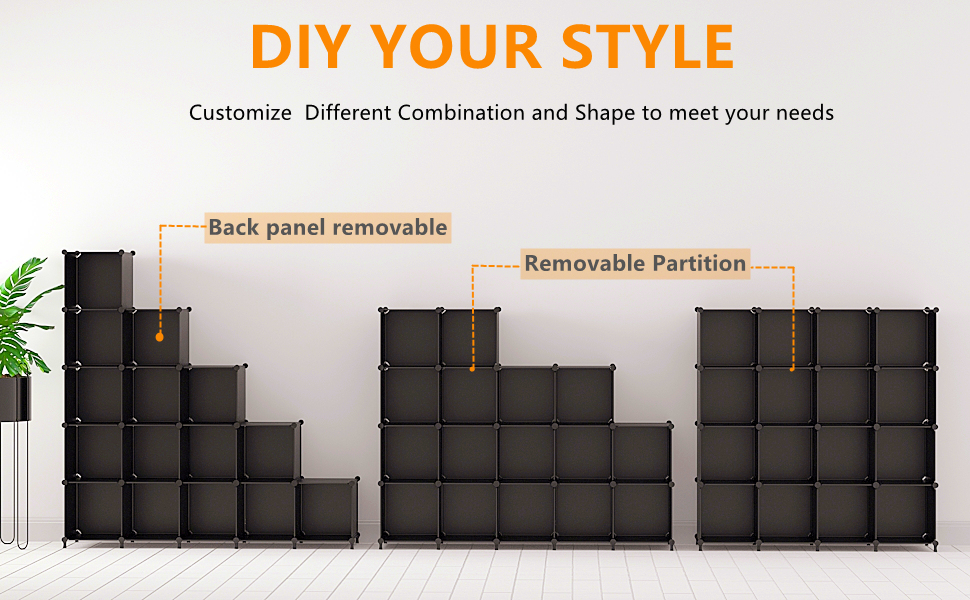 DIY YOUR STYLE

Customize  Different Combination and Shape to meet your needs

Back panel removable

Removable Partition